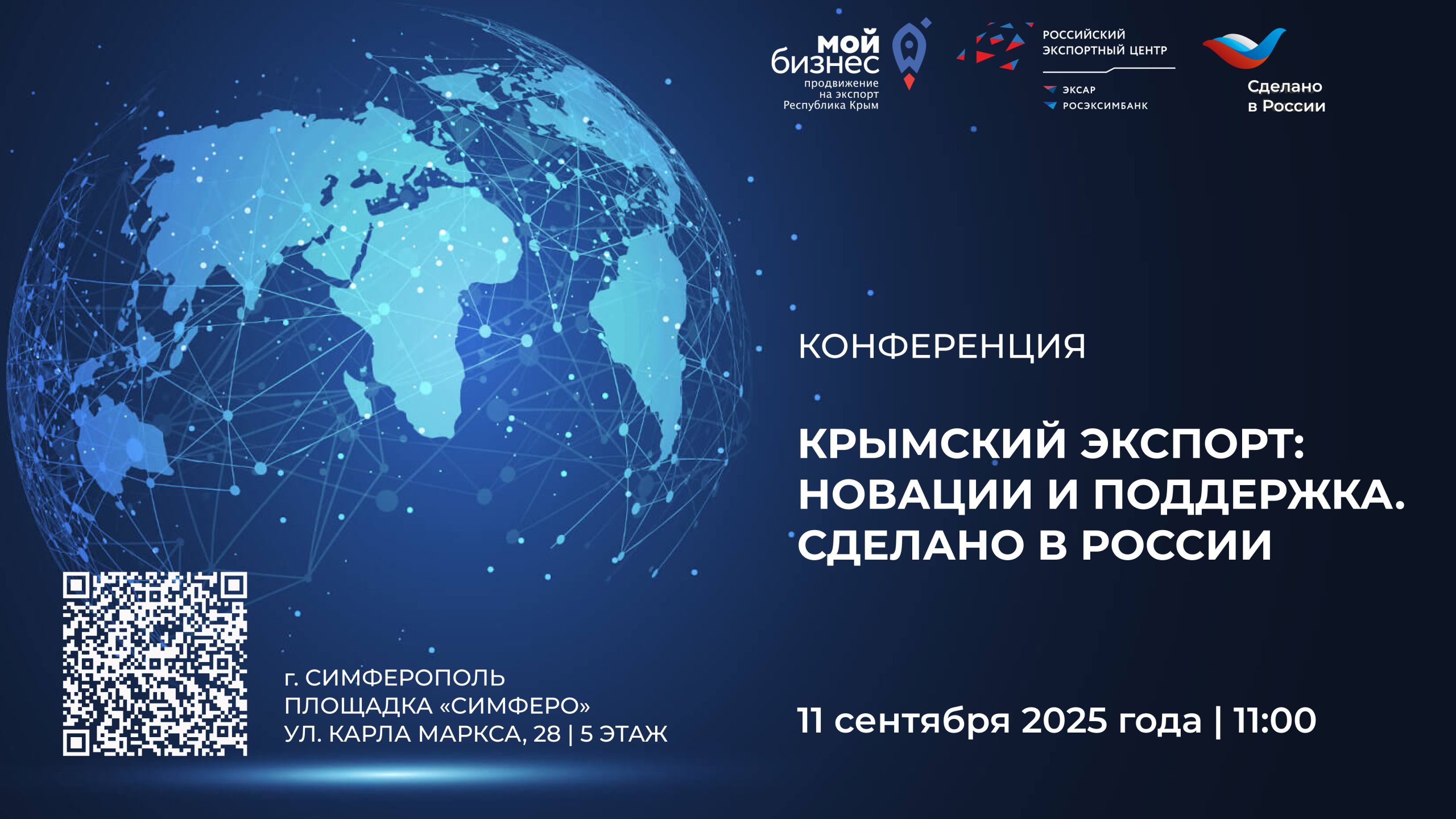 мой бизнес
продвижение на экспорт
Республика Крым

РОССИЙСКИЙ ЭКСПОРТНЫЙ ЦЕНТР
ЭКСАР
РОСЭКСИМБАНК

Сделано в России

КОНФЕРЕНЦИЯ

КРЫМСКИЙ ЭКСПОРТ: НОВАЦИИ И ПОДДЕРЖКА. СДЕЛАНО В РОССИИ

г. СИМФЕРОПОЛЬ
ПЛОЩАДКА «СИМФЕРО»
УЛ. КАРЛА МАРКСА, 28 | 5 ЭТАЖ

11 сентября 2025 года | 11:00